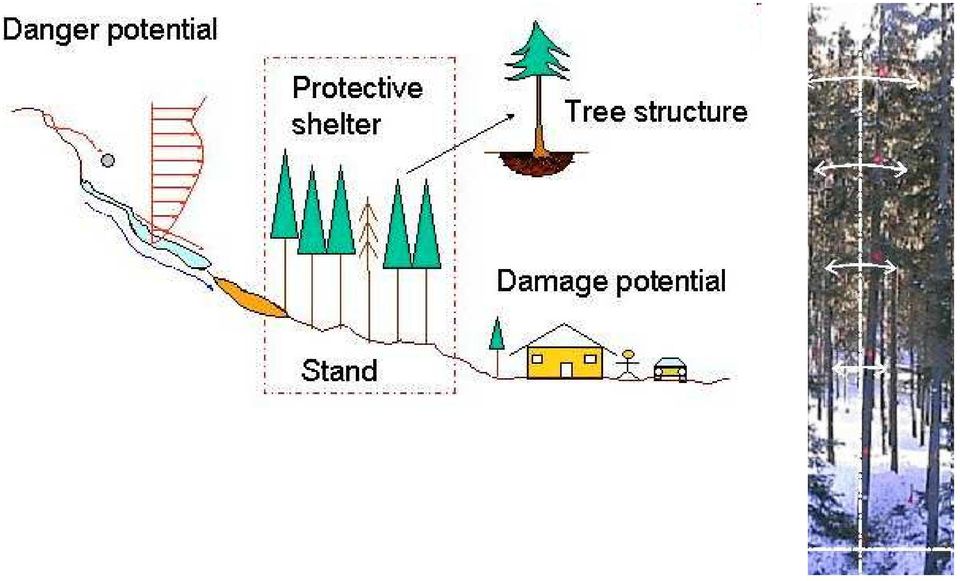 Danger potential

Protective shelter

Tree structure

Damage potential

Stand